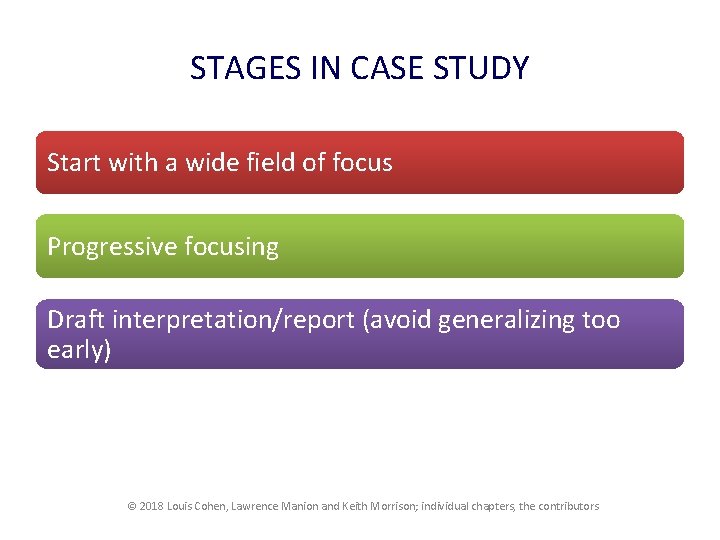 STAGES IN CASE STUDY

Start with a wide field of focus

Progressive focusing

Draft interpretation/report (avoid generalizing too early)

© 2018 Louis Cohen, Lawrence Manion and Keith Morrison; individual chapters, the contributors